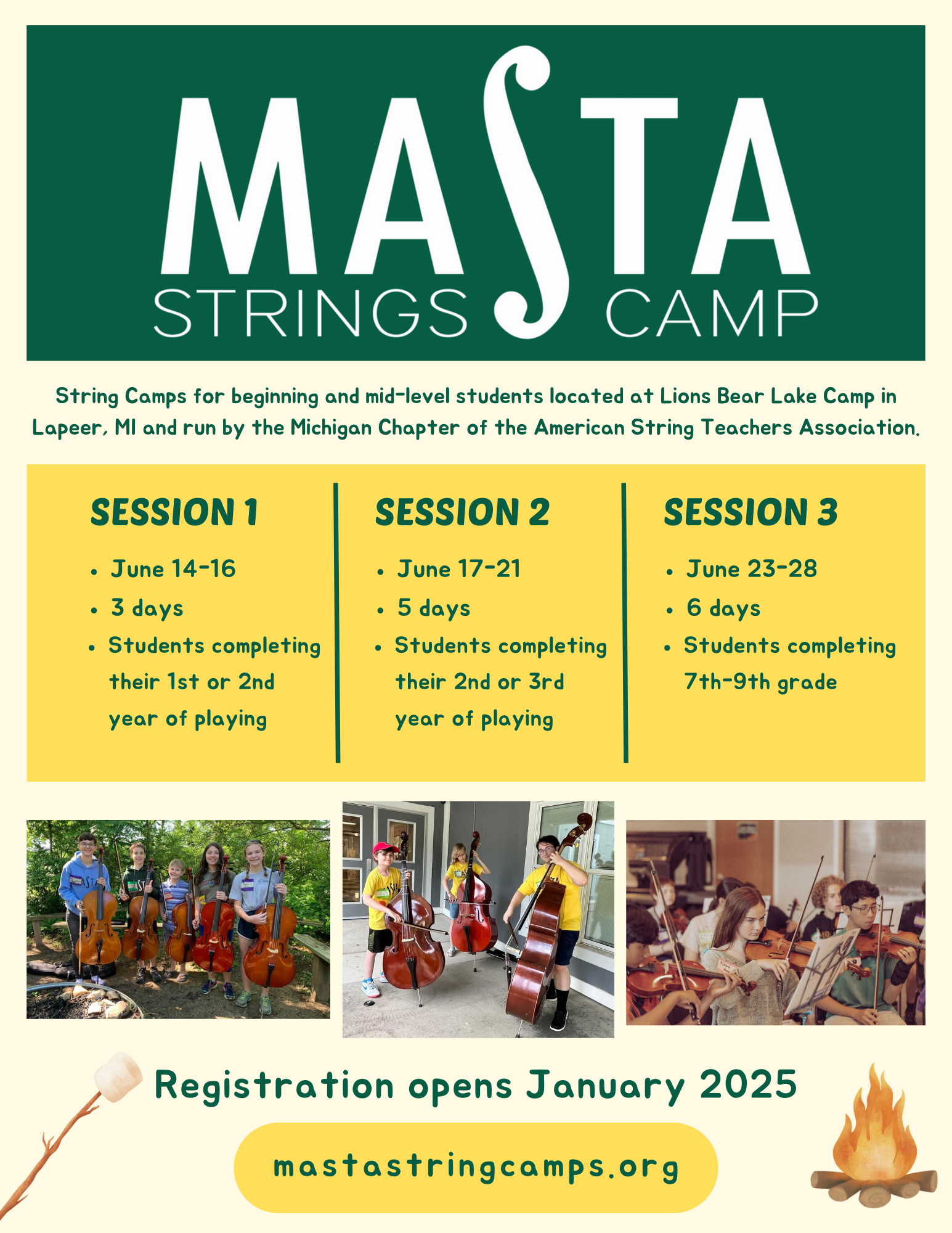 MASTA
STRINGS CAMP

String Camps for beginning and mid-level students located at Lions Bear Lake Camp in Lapeer, MI and run by the Michigan Chapter of the American String Teachers Association.

SESSION 1
- June 14-16
- 3 days
- Students completing their 1st or 2nd year of playing

SESSION 2
- June 17-21
- 5 days
- Students completing their 2nd or 3rd year of playing

SESSION 3
- June 23-28
- 6 days
- Students completing 7th-9th grade

Registration opens January 2025

mastastringcamps.org